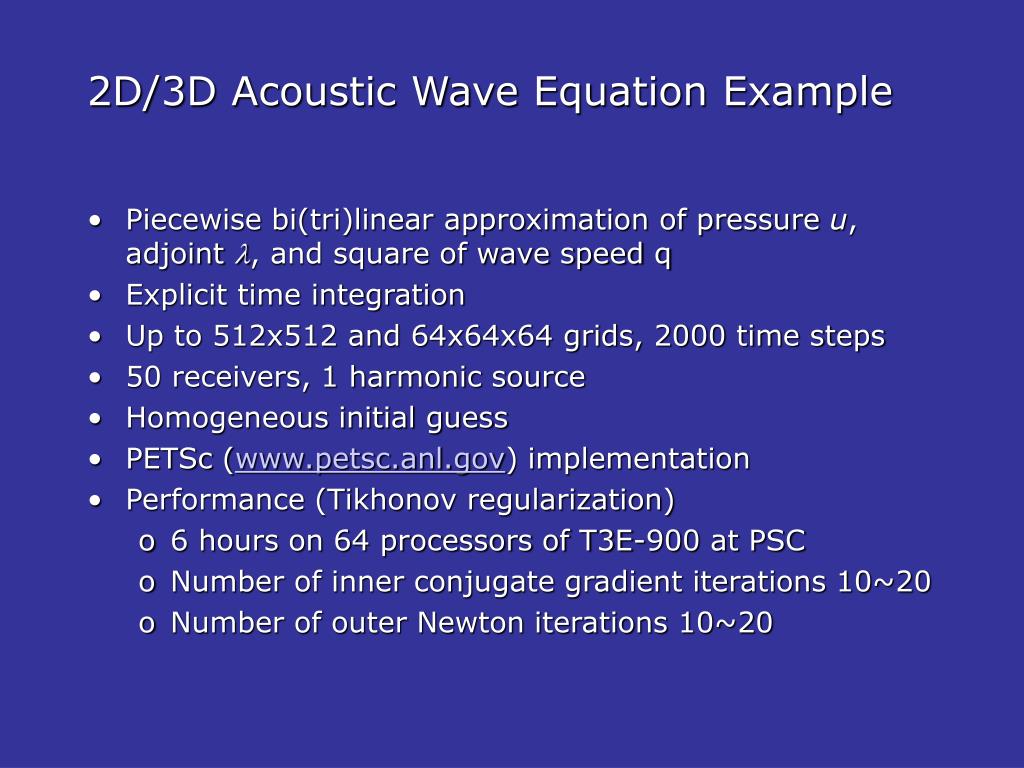 2D/3D Acoustic Wave Equation Example

• Piecewise bi(tri)linear approximation of pressure $u$, adjoint $\lambda$, and square of wave speed q
• Explicit time integration
• Up to 512x512 and 64x64x64 grids, 2000 time steps
• 50 receivers, 1 harmonic source
• Homogeneous initial guess
• PETSc (www.petsc.anl.gov) implementation
• Performance (Tikhonov regularization)
o 6 hours on 64 processors of T3E-900 at PSC
o Number of inner conjugate gradient iterations 10~20
o Number of outer Newton iterations 10~20